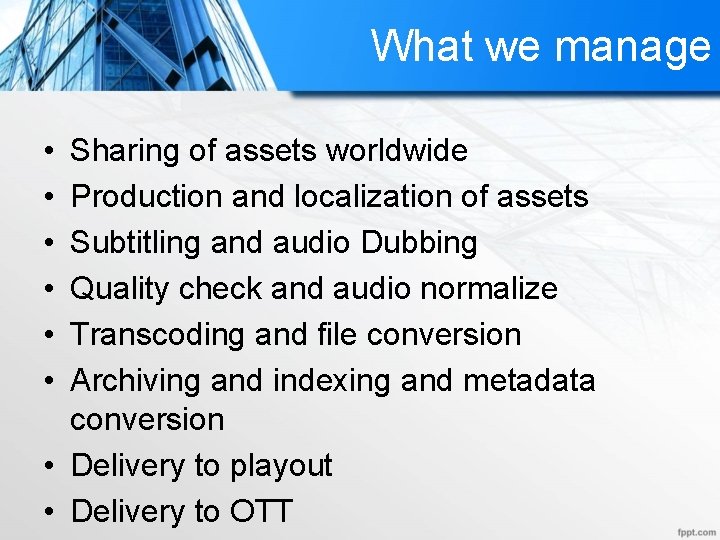 What we manage

• Sharing of assets worldwide
• Production and localization of assets
• Subtitling and audio Dubbing
• Quality check and audio normalize
• Transcoding and file conversion
• Archiving and indexing and metadata conversion
• Delivery to playout
• Delivery to OTT

fppt.com